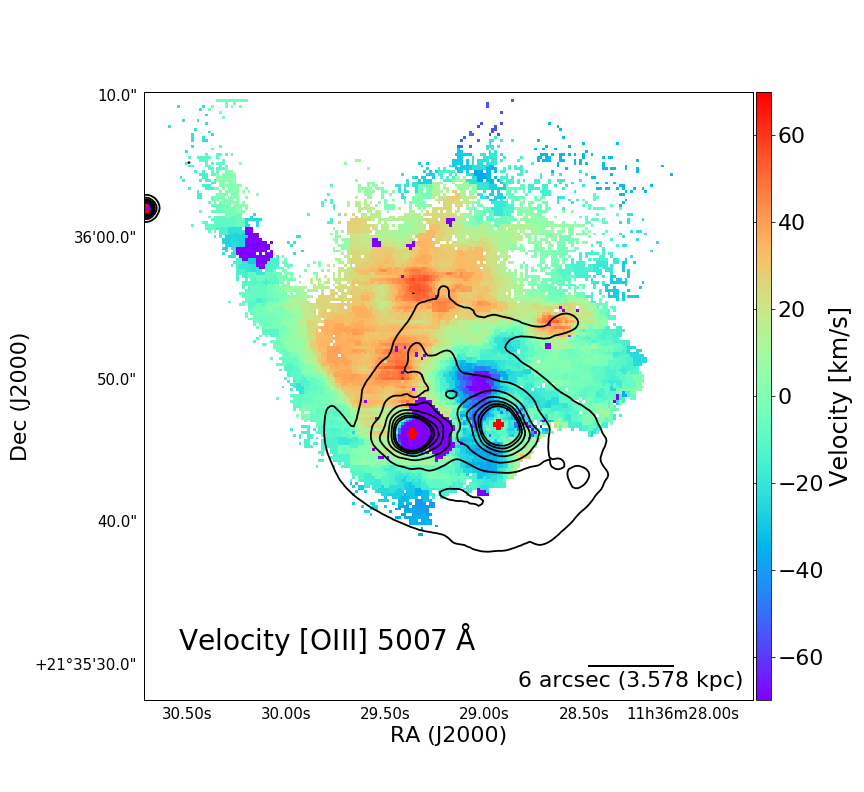 10.0"
36'00.0"
50.0"
40.0"
+21°35'30.0"
Dec (J2000)
Velocity [OIII] 5007 Å
6 arcsec (3.578 kpc)
30.50s 30.00s 29.50s 29.00s 28.50s 11h36m28.00s
RA (J2000)
60
40
20
0
−20
−40
−60
Velocity [km/s]